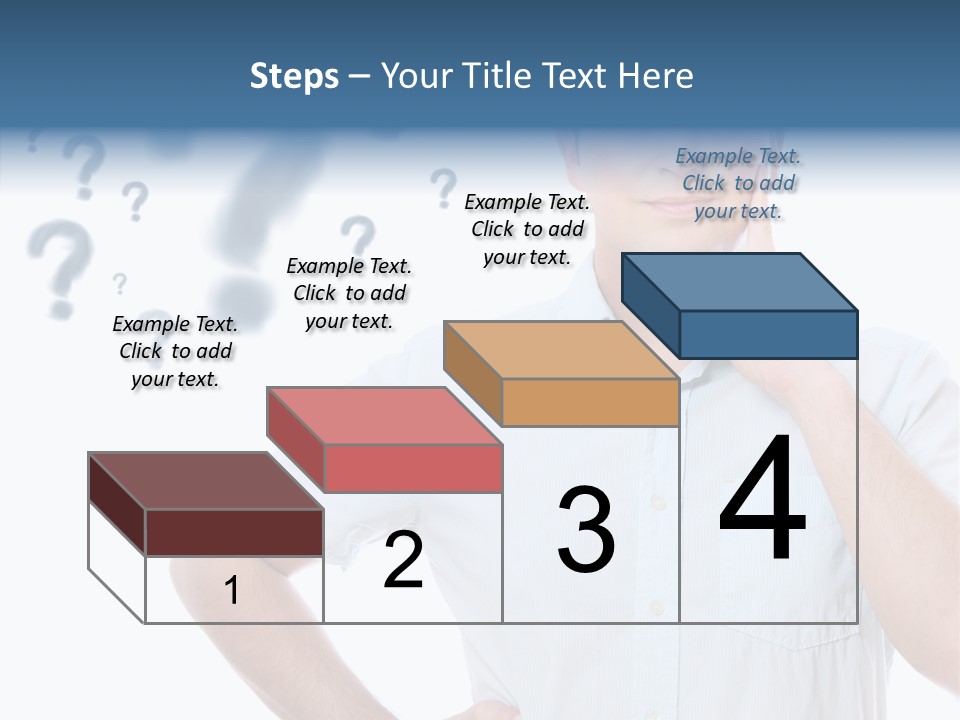 Steps – Your Title Text Here

Example Text. Click to add your text.

Example Text. Click to add your text.

Example Text. Click to add your text.

Example Text. Click to add your text.

1

2

3

4